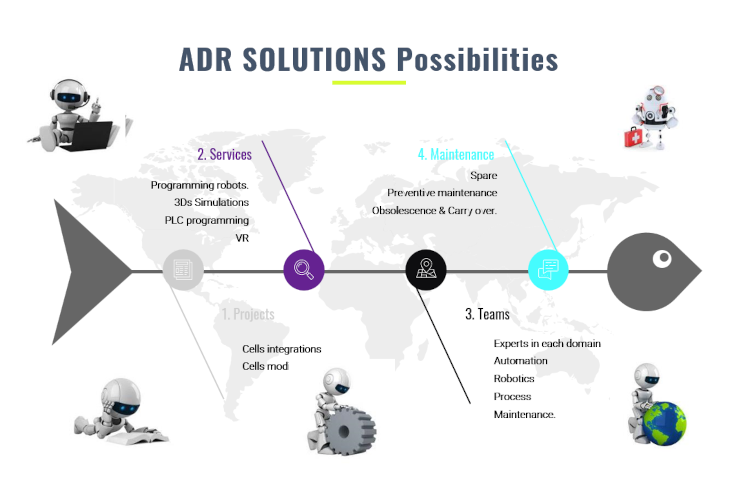 ADR SOLUTIONS Possibilities

2. Services

Programming robots.
3Ds Simulations
PLC programming
VR

4. Maintenance

Spare
Preventive maintenance
Obsolescence & Carry over.

1. Projects

Cells integrations
Cells mod

3. Teams

Experts in each domain
Automation
Robotics
Process
Maintenance.